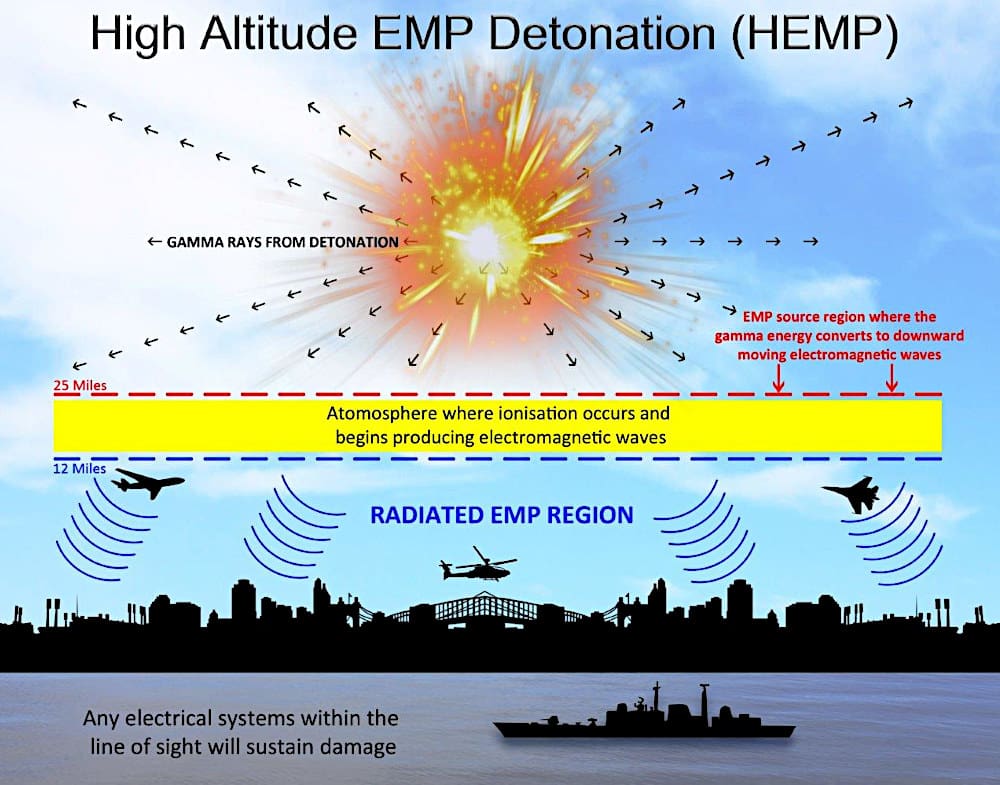 High Altitude EMP Detonation (HEMP)

← GAMMA RAYS FROM DETONATION

EMP source region where the gamma energy converts to downward moving electromagnetic waves

25 Miles

Atomosphere where ionisation occurs and begins producing electromagnetic waves

12 Miles

RADIATED EMP REGION

Any electrical systems within the line of sight will sustain damage